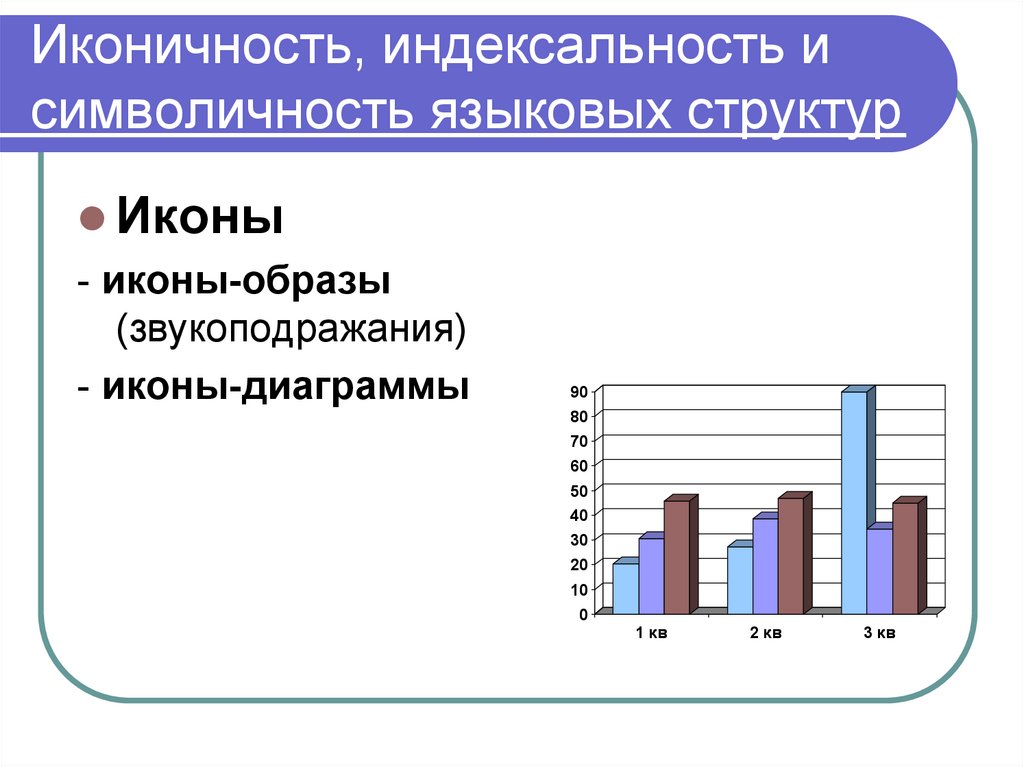 Иконичность, индексальность и символичность языковых структур

Иконы

- иконы-образы (звукоподражания)

- иконы-диаграммы

90
80
70
60
50
40
30
20
10
0

1 кв
2 кв
3 кв